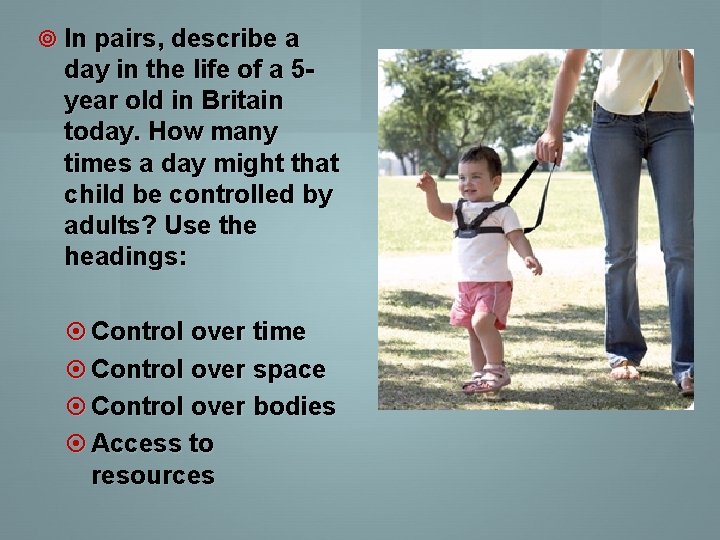 In pairs, describe a day in the life of a 5-year old in Britain today. How many times a day might that child be controlled by adults? Use the headings:

Control over time
Control over space
Control over bodies
Access to resources